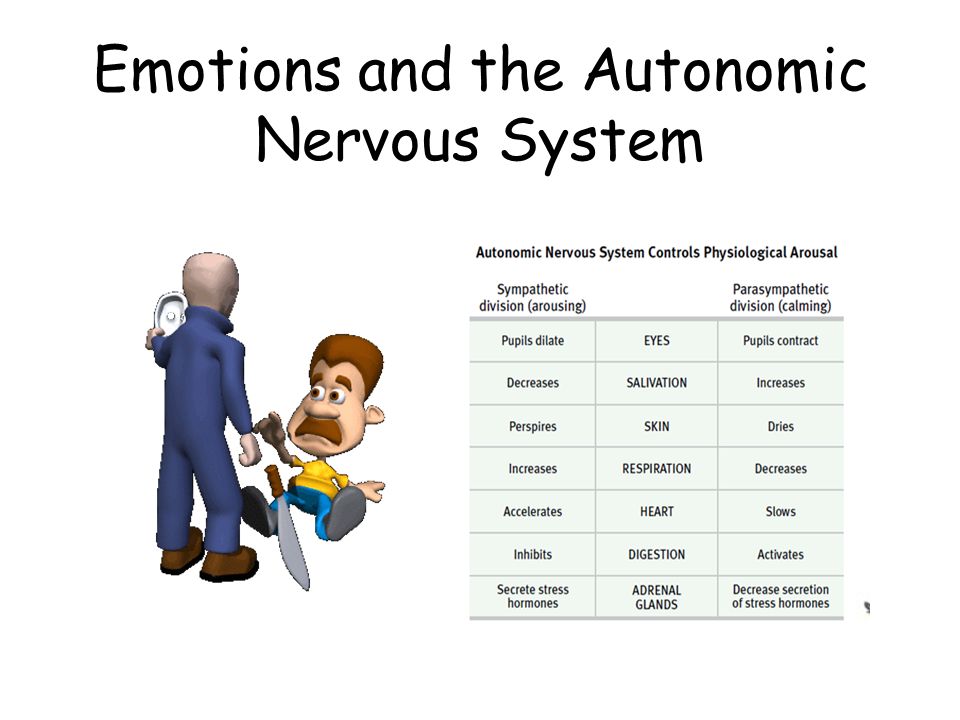 Emotions and the Autonomic Nervous System

Autonomic Nervous System Controls Physiological Arousal

| Sympathetic division (arousing) | | Parasympathetic division (calming) |
|---|---|---|
| Pupils dilate | EYES | Pupils contract |
| Decreases | SALIVATION | Increases |
| Perspires | SKIN | Dries |
| Increases | RESPIRATION | Decreases |
| Accelerates | HEART | Slows |
| Inhibits | DIGESTION | Activates |
| Secrete stress hormones | ADRENAL GLANDS | Decrease secretion of stress hormones |